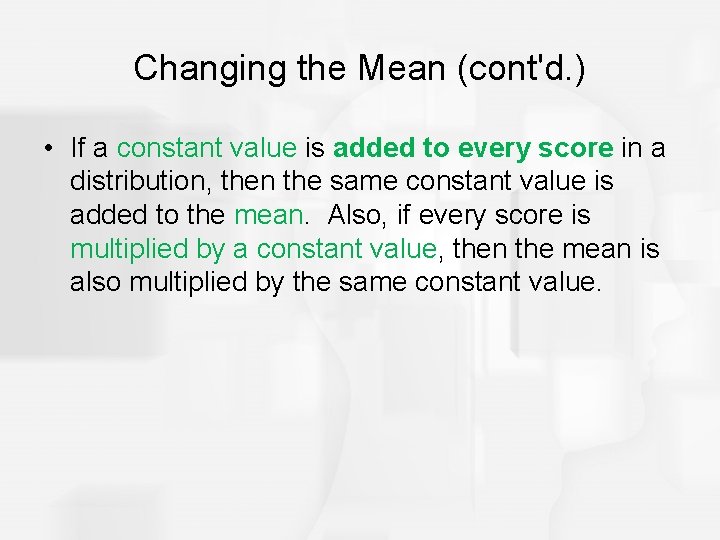 Changing the Mean (cont'd.)

• If a constant value is added to every score in a distribution, then the same constant value is added to the mean. Also, if every score is multiplied by a constant value, then the mean is also multiplied by the same constant value.